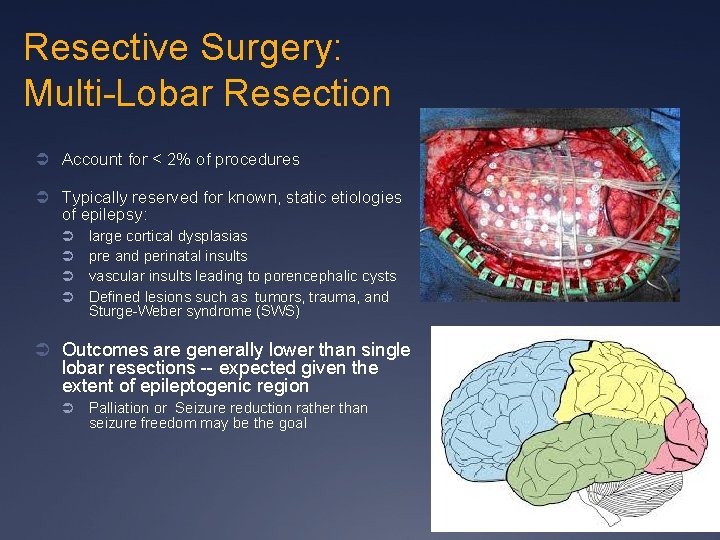 Resective Surgery: Multi-Lobar Resection

➲ Account for < 2% of procedures

➲ Typically reserved for known, static etiologies of epilepsy:
➲ large cortical dysplasias
➲ pre and perinatal insults
➲ vascular insults leading to porencephalic cysts
➲ Defined lesions such as tumors, trauma, and Sturge-Weber syndrome (SWS)

➲ Outcomes are generally lower than single lobar resections -- expected given the extent of epileptogenic region
➲ Palliation or Seizure reduction rather than seizure freedom may be the goal